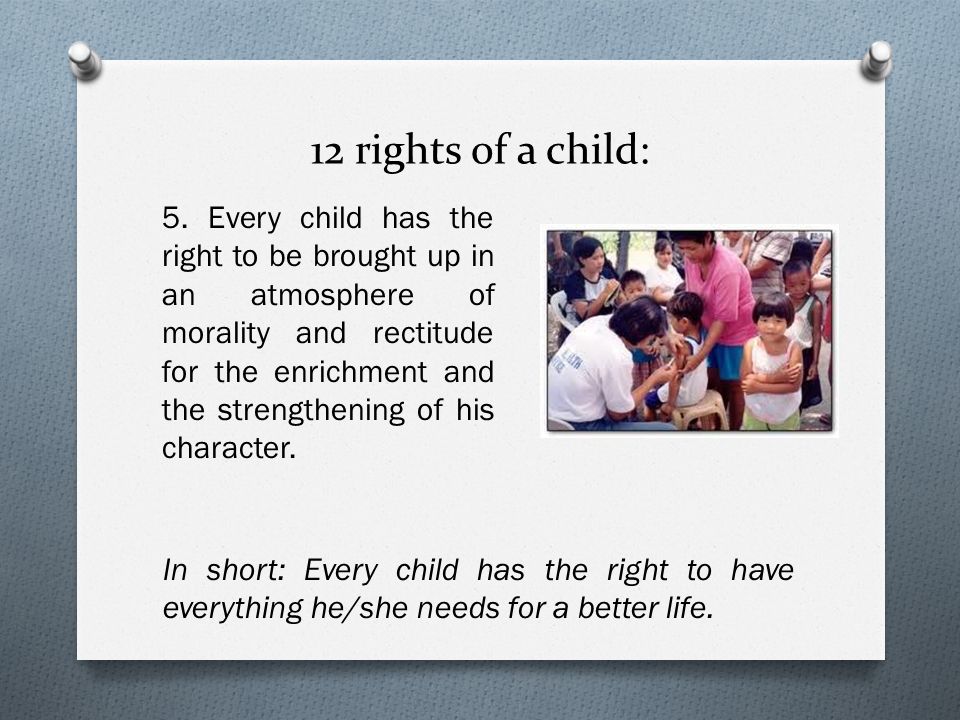 12 rights of a child:

5. Every child has the right to be brought up in an atmosphere of morality and rectitude for the enrichment and the strengthening of his character.

In short: Every child has the right to have everything he/she needs for a better life.